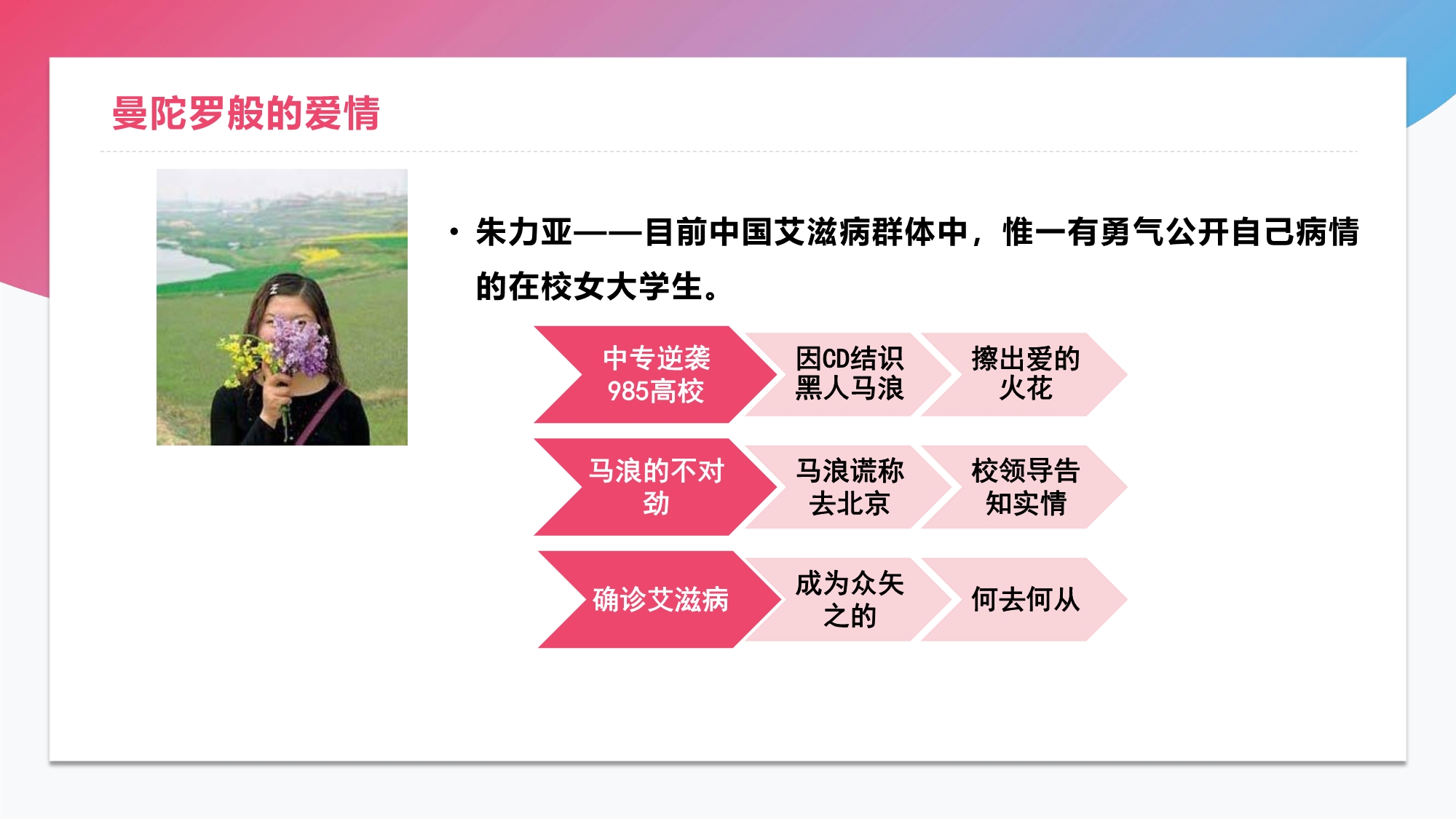 曼陀罗般的爱情

• 朱力亚——目前中国艾滋病群体中，惟一有勇气公开自己病情的在校女大学生。

中专逆袭985高校

因CD结识黑人马浪

擦出爱的火花

马浪的不对劲

马浪谎称去北京

校领导告知实情

确诊艾滋病

成为众矢之的

何去何从